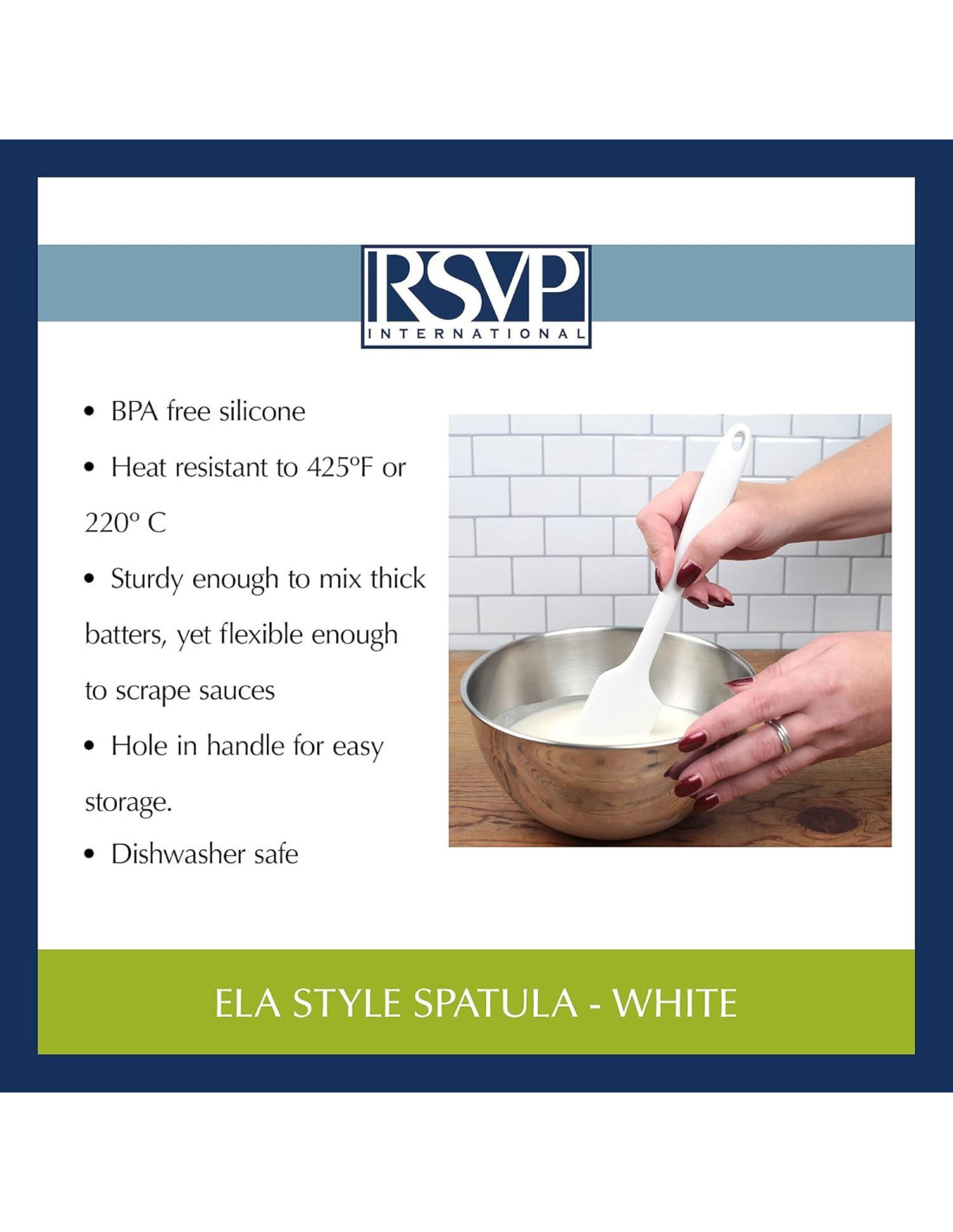 RSVP
INTERNATIONAL

• BPA free silicone
• Heat resistant to 425ºF or 220º C
• Sturdy enough to mix thick batters, yet flexible enough to scrape sauces
• Hole in handle for easy storage.
• Dishwasher safe

ELA STYLE SPATULA - WHITE